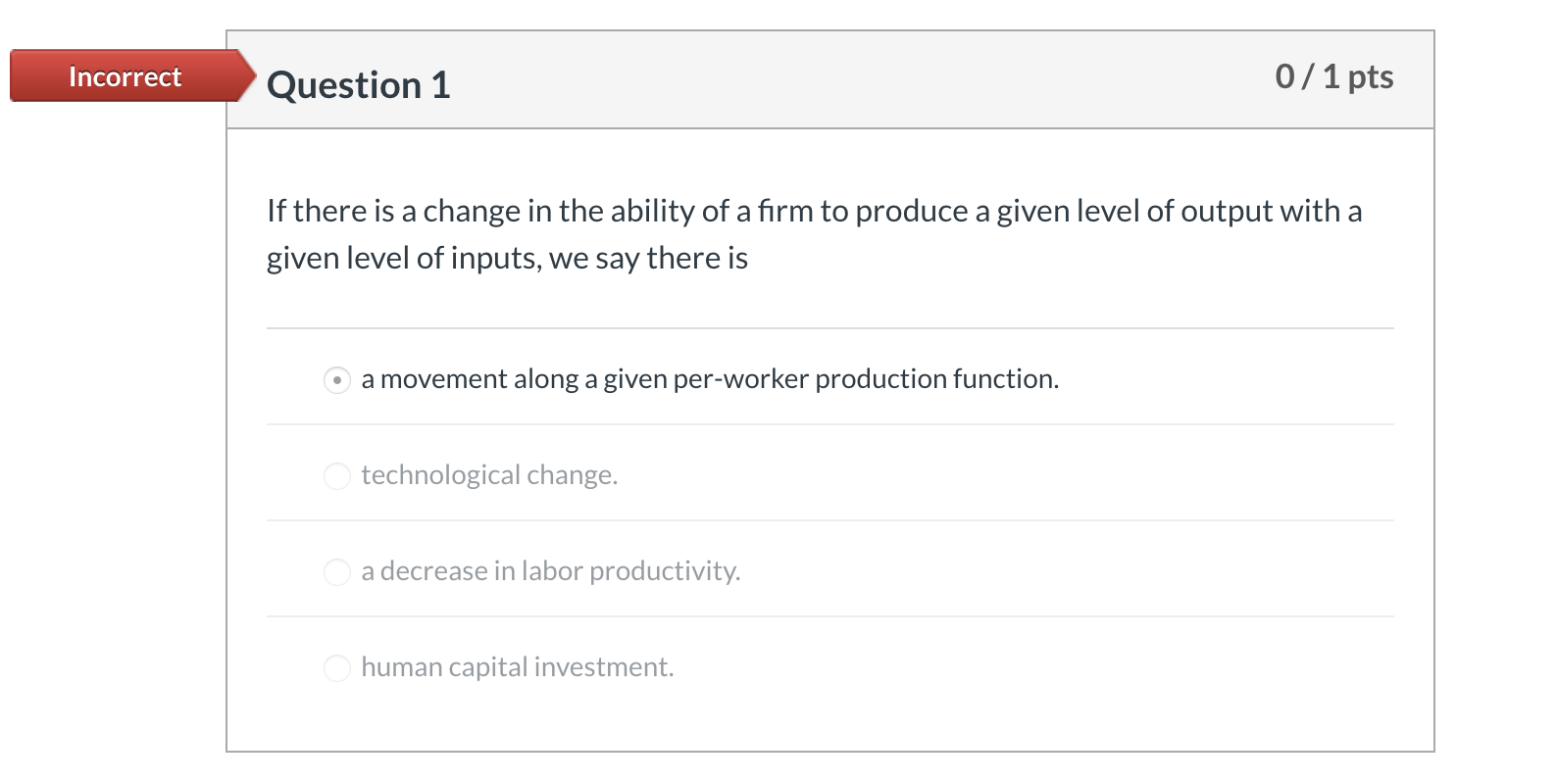 Incorrect

Question 1

0 / 1 pts

If there is a change in the ability of a firm to produce a given level of output with a given level of inputs, we say there is

a movement along a given per-worker production function.

technological change.

a decrease in labor productivity.

human capital investment.